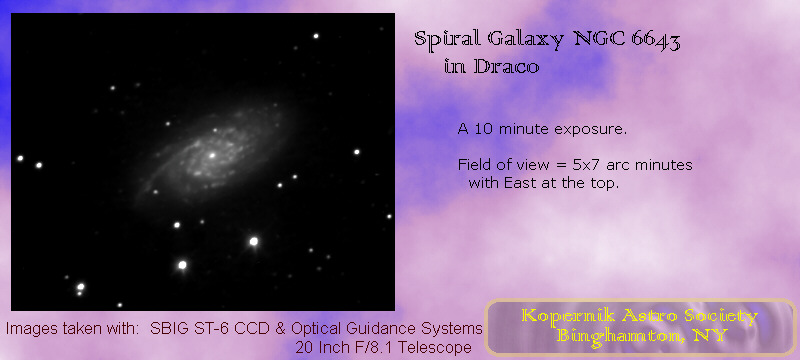 Spiral Galaxy NGC 6643
in Draco

A 10 minute exposure.

Field of view = 5x7 arc minutes
with East at the top.

Images taken with: SBIG ST-6 CCD & Optical Guidance Systems
20 Inch F/8.1 Telescope

Kopernik Astro Society
Binghamton, NY